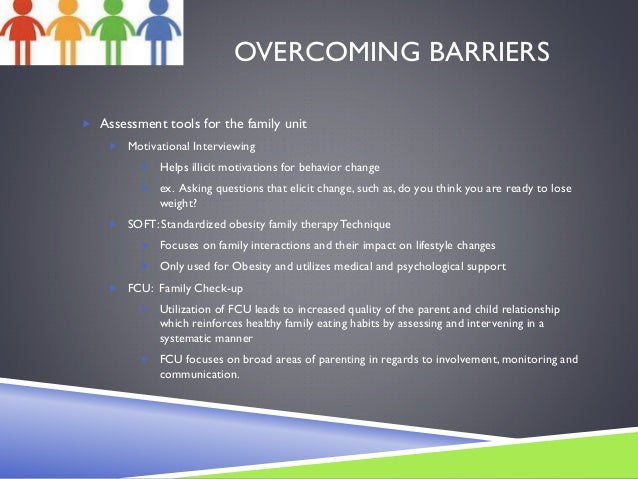 OVERCOMING BARRIERS

Assessment tools for the family unit

Motivational Interviewing

Helps illicit motivations for behavior change

ex. Asking questions that elicit change, such as, do you think you are ready to lose weight?

SOFT: Standardized obesity family therapy Technique

Focuses on family interactions and their impact on lifestyle changes

Only used for Obesity and utilizes medical and psychological support

FCU: Family Check-up

Utilization of FCU leads to increased quality of the parent and child relationship which reinforces healthy family eating habits by assessing and intervening in a systematic manner

FCU focuses on broad areas of parenting in regards to involvement, monitoring and communication.